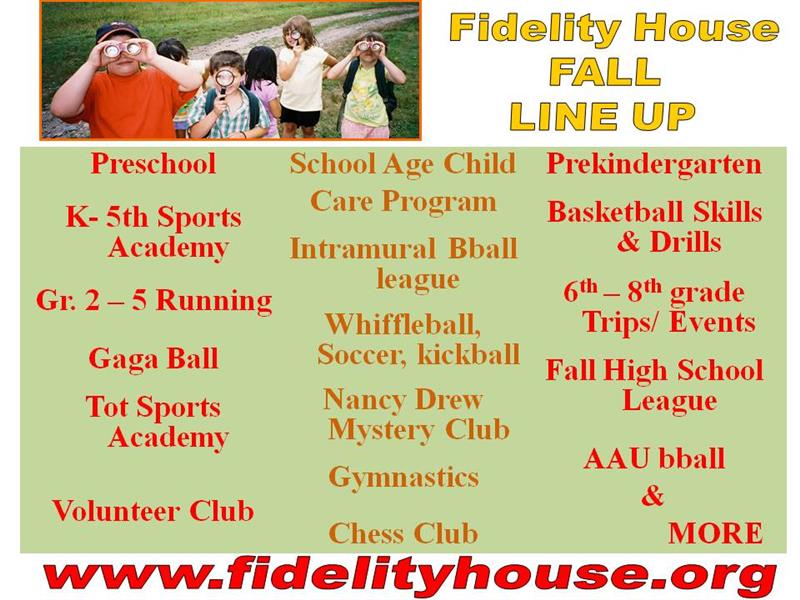 Fidelity House
FALL
LINE UP

Preschool

K- 5th Sports Academy

Gr. 2 – 5 Running

Gaga Ball

Tot Sports Academy

Volunteer Club

School Age Child Care Program

Intramural Bball league

Whiffleball, Soccer, kickball

Nancy Drew Mystery Club

Gymnastics

Chess Club

Prekindergarten

Basketball Skills & Drills

$6^{th}$ – $8^{th}$ grade Trips/ Events

Fall High School League

AAU bball & MORE

www.fidelityhouse.org